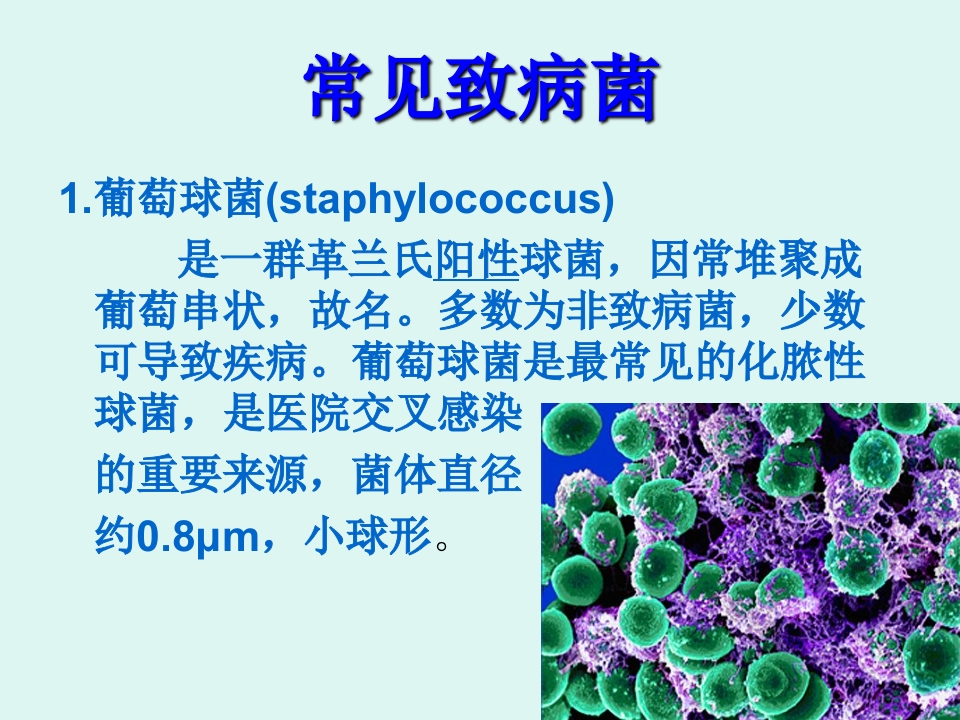 常见致病菌

1.葡萄球菌(staphylococcus)

是一群革兰氏阳性球菌，因常堆聚成葡萄串状，故名。多数为非致病菌，少数可导致疾病。葡萄球菌是最常见的化脓性球菌，是医院交叉感染的重要来源，菌体直径约0.8μm，小球形。